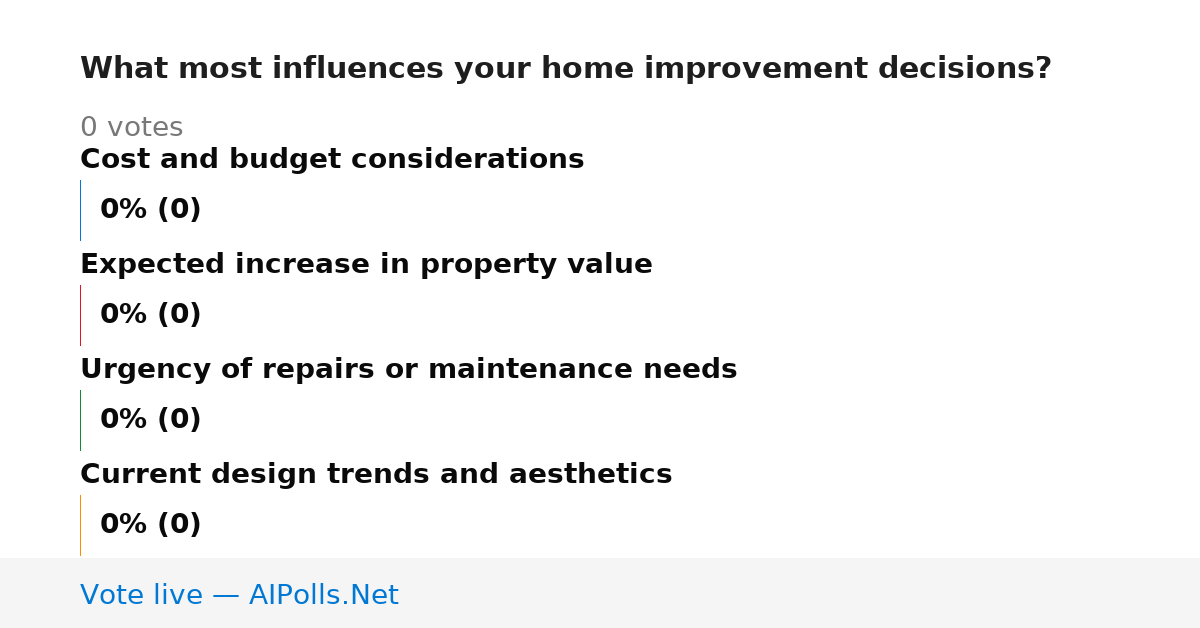 What most influences your home improvement decisions?

0 votes

Cost and budget considerations

0% (0)

Expected increase in property value

0% (0)

Urgency of repairs or maintenance needs

0% (0)

Current design trends and aesthetics

0% (0)

Vote live — AIPolls.Net